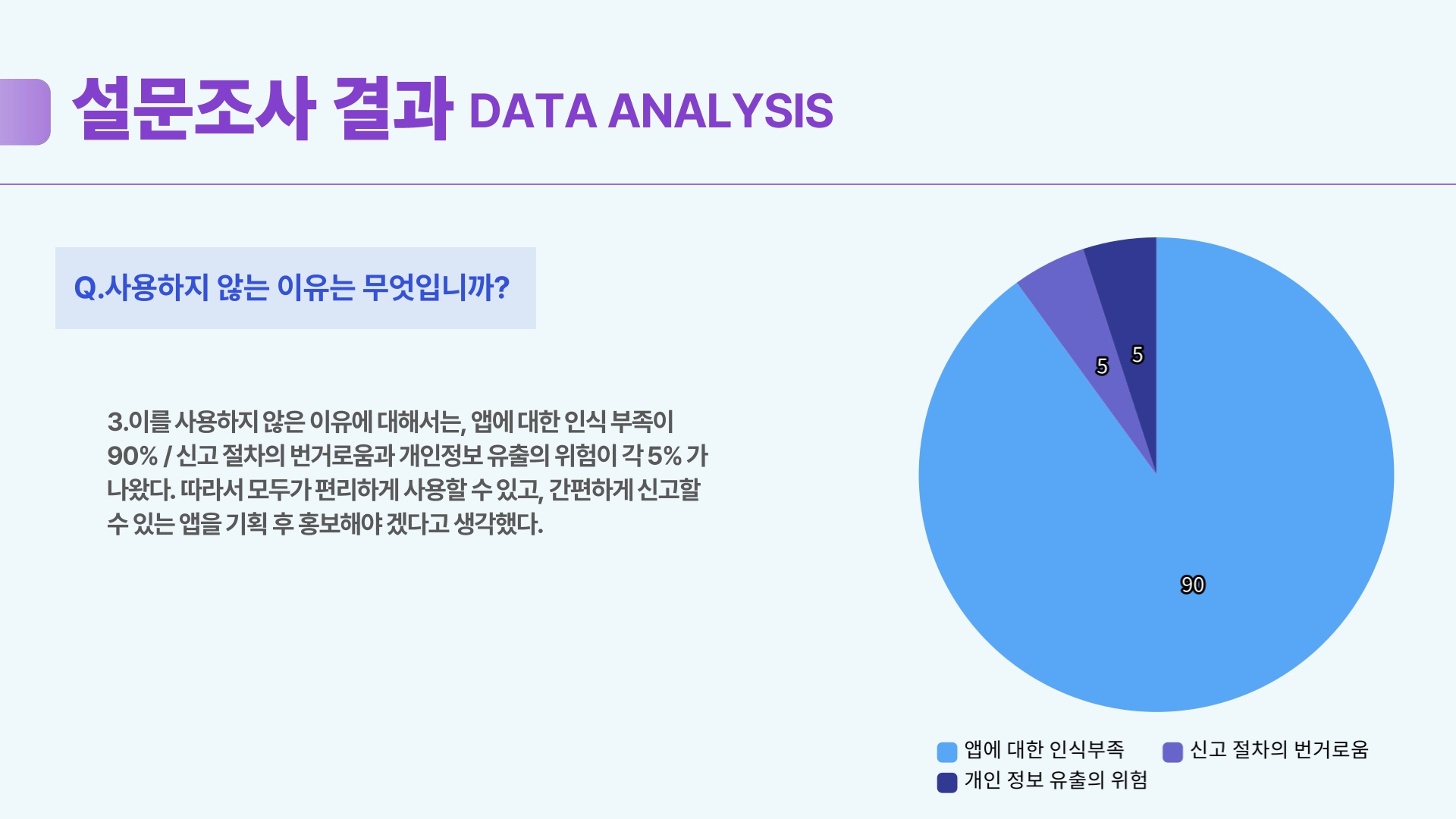 설문조사 결과 DATA ANALYSIS

Q.사용하지 않는 이유는 무엇입니까?

3.이를 사용하지 않은 이유에 대해서는, 앱에 대한 인식 부족이 90% / 신고 절차의 번거로움과 개인정보 유출의 위험이 각 5% 가 나왔다. 따라서 모두가 편리하게 사용할 수 있고, 간편하게 신고할 수 있는 앱을 기획 후 홍보해야 겠다고 생각했다.

5
5
90

앱에 대한 인식부족
신고 절차의 번거로움
개인 정보 유출의 위험